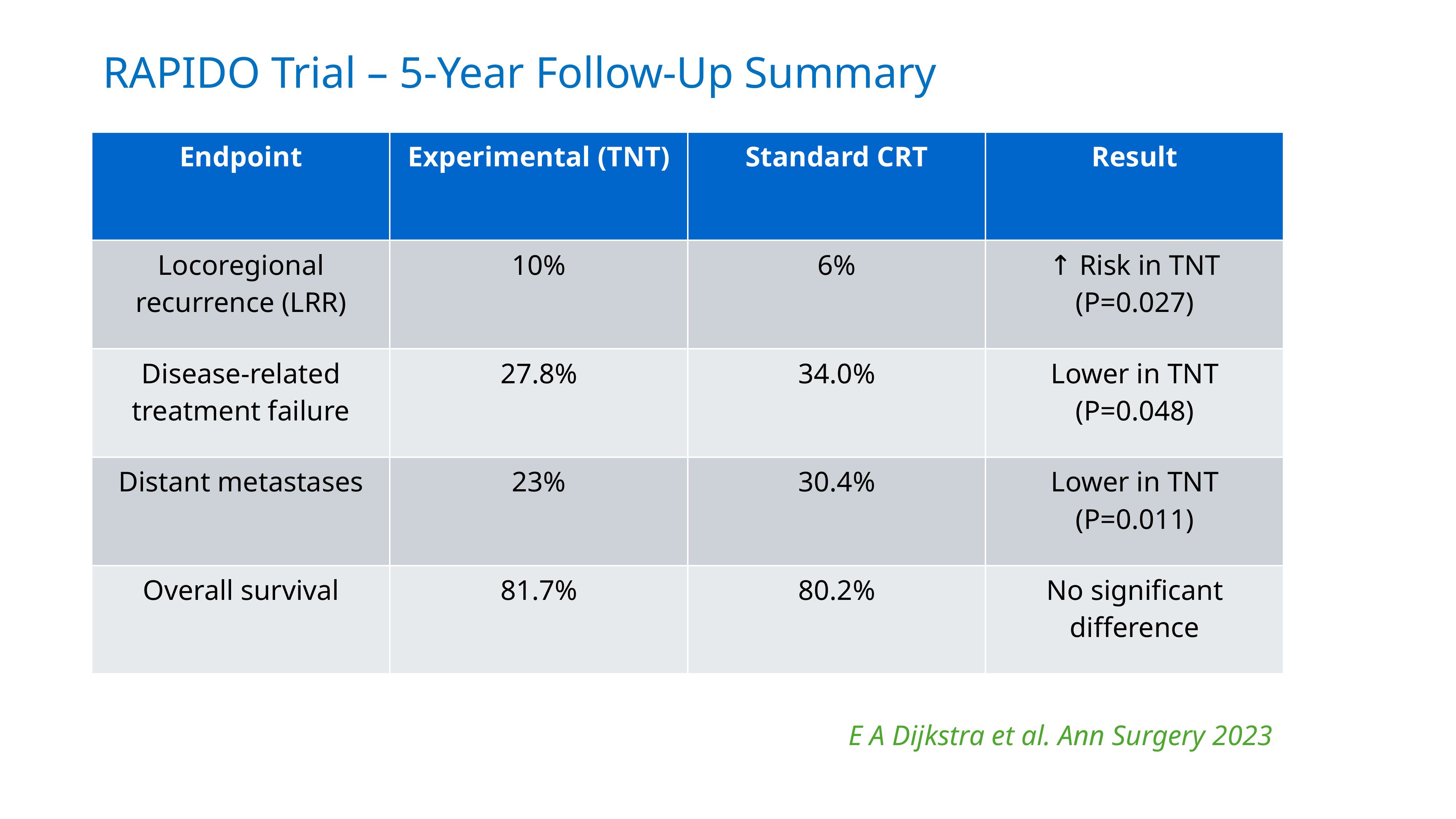 RAPIDO Trial – 5-Year Follow-Up Summary

| Endpoint | Experimental (TNT) | Standard CRT | Result |
|---|---|---|---|
| Locoregional recurrence (LRR) | 10% | 6% | ↑ Risk in TNT (P=0.027) |
| Disease-related treatment failure | 27.8% | 34.0% | Lower in TNT (P=0.048) |
| Distant metastases | 23% | 30.4% | Lower in TNT (P=0.011) |
| Overall survival | 81.7% | 80.2% | No significant difference |

E A Dijkstra et al. Ann Surgery 2023